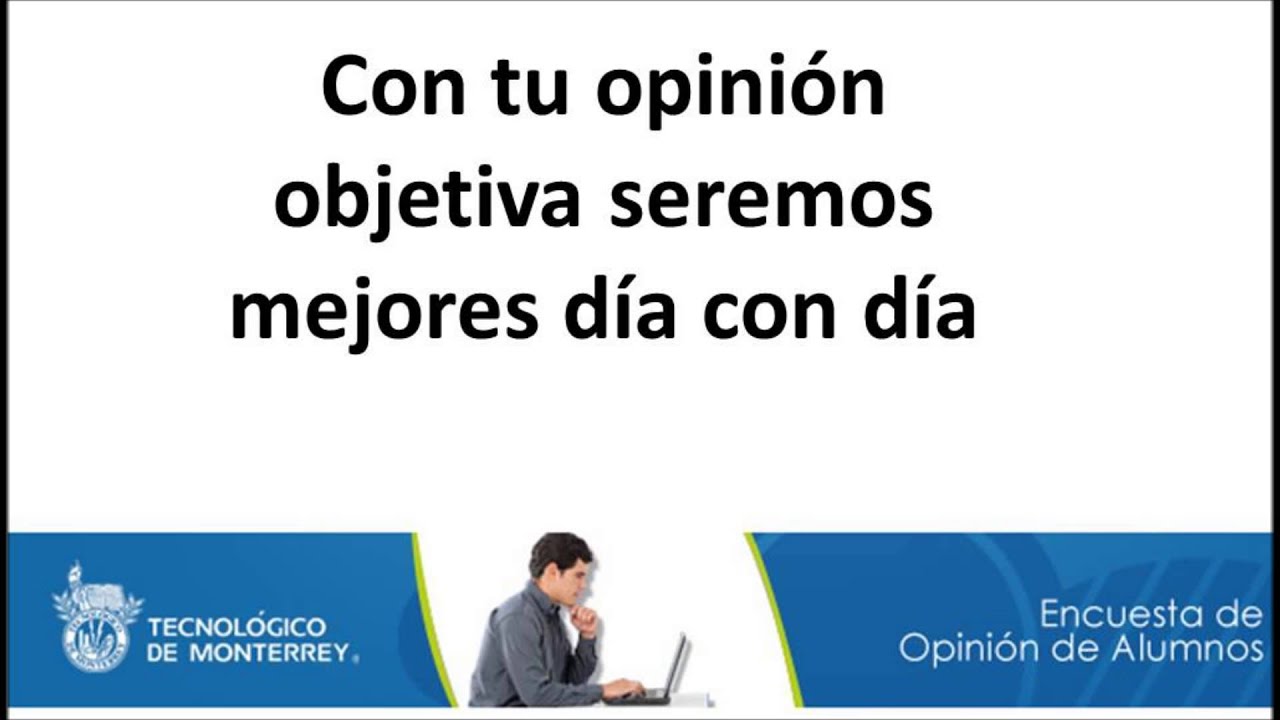 Con tu opinión objetiva seremos mejores día con día

TECNOLÓGICO DE MONTERREY®

Encuesta de Opinión de Alumnos